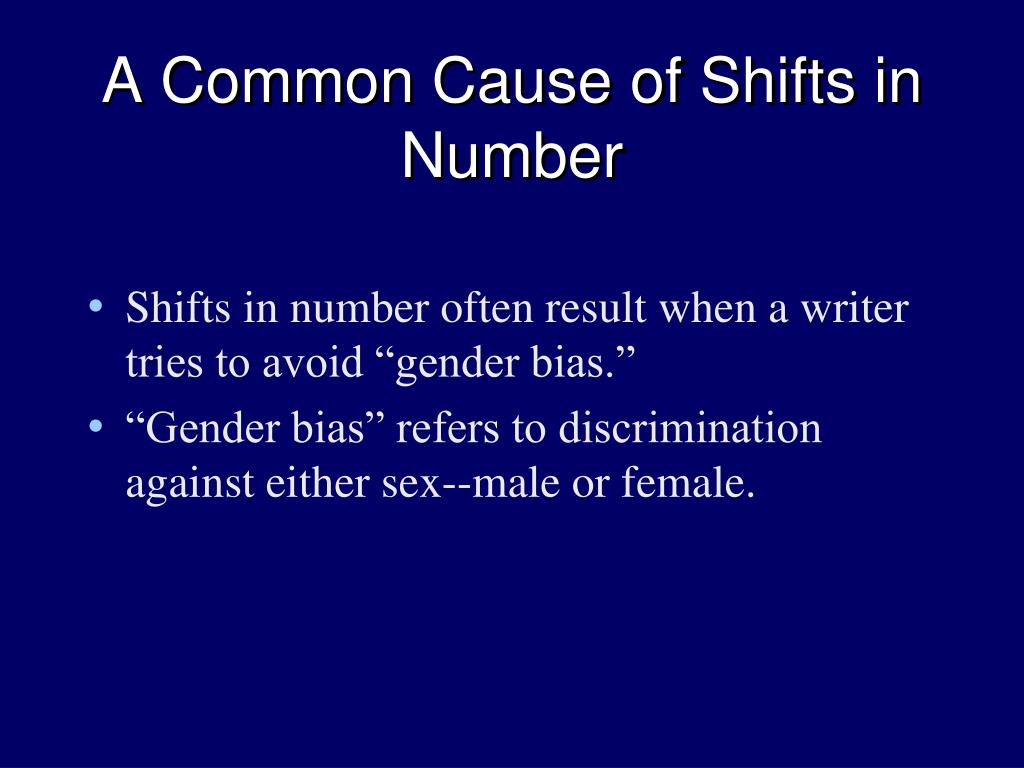 A Common Cause of Shifts in Number

• Shifts in number often result when a writer tries to avoid “gender bias.”
• “Gender bias” refers to discrimination against either sex--male or female.